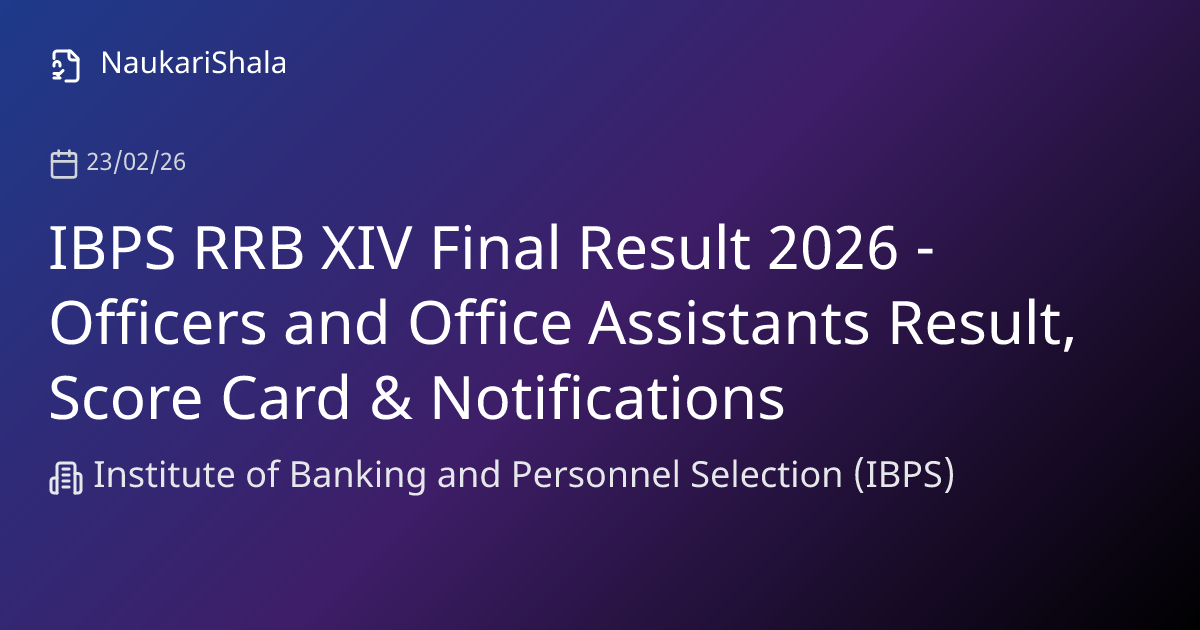 NaukariShala

23/02/26

IBPS RRB XIV Final Result 2026 - Officers and Office Assistants Result, Score Card & Notifications

Institute of Banking and Personnel Selection (IBPS)